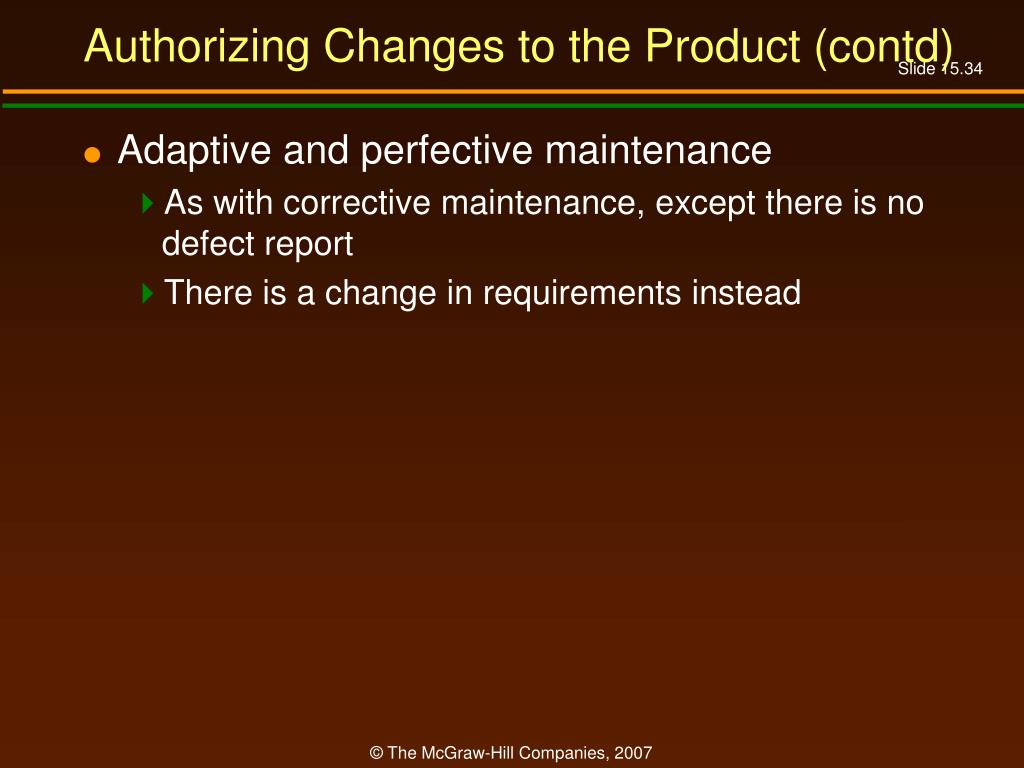 Authorizing Changes to the Product (contd)

Slide 15.34

Adaptive and perfective maintenance

As with corrective maintenance, except there is no defect report

There is a change in requirements instead

© The McGraw-Hill Companies, 2007